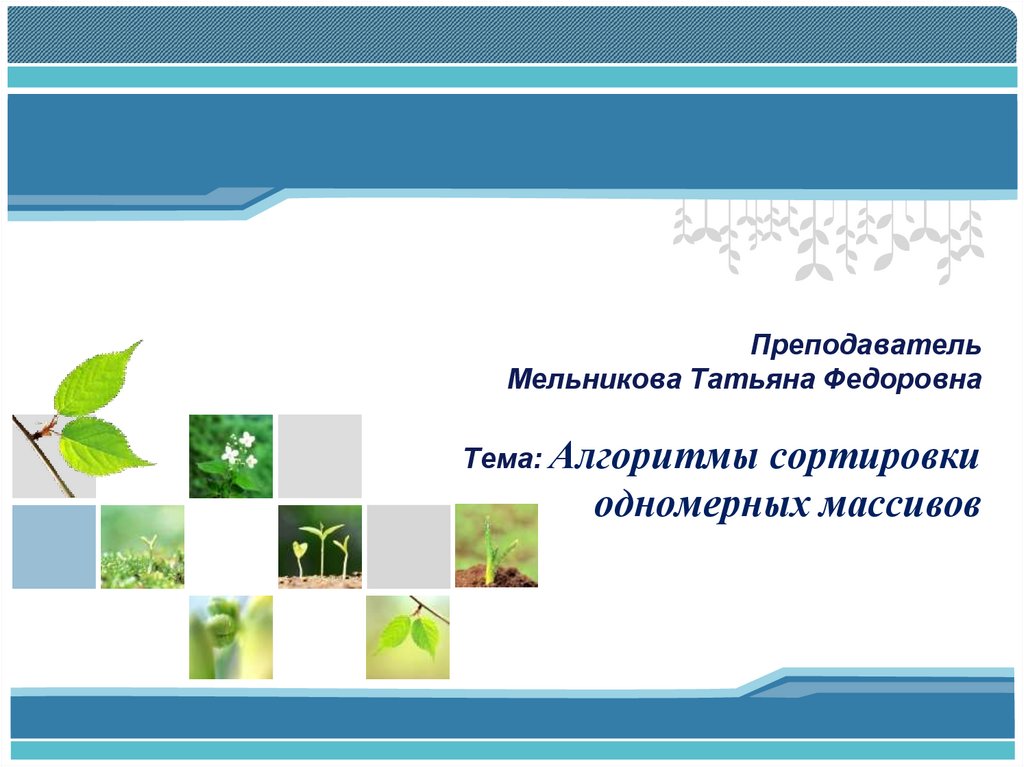 Преподаватель
Мельникова Татьяна Федоровна

Тема: Алгоритмы сортировки одномерных массивов